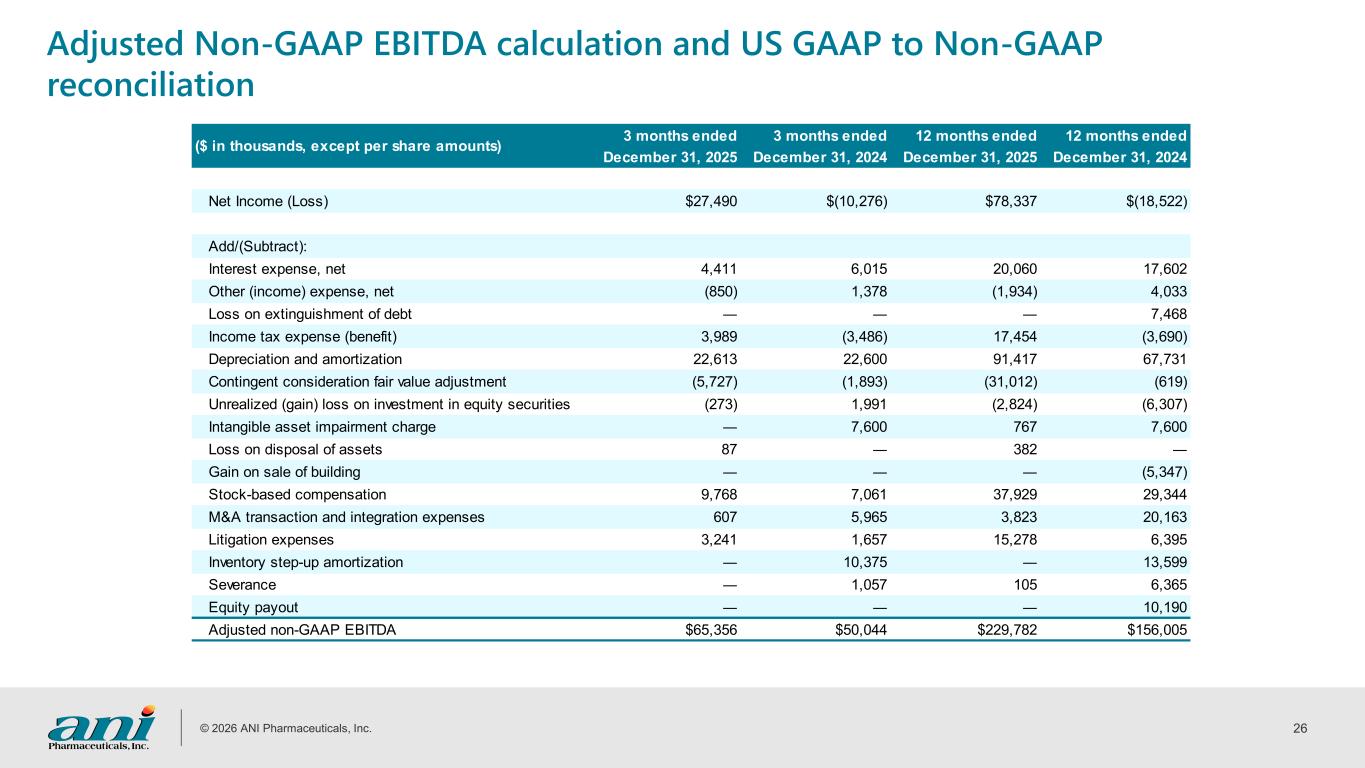 Adjusted Non-GAAP EBITDA calculation and US GAAP to Non-GAAP reconciliation

| ($ in thousands, except per share amounts) | 3 months ended December 31, 2025 | 3 months ended December 31, 2024 | 12 months ended December 31, 2025 | 12 months ended December 31, 2024 |
|---|---|---|---|---|
| Net Income (Loss) | $27,490 | $(10,276) | $78,337 | $(18,522) |
| Add/(Subtract): | | | | |
| Interest expense, net | 4,411 | 6,015 | 20,060 | 17,602 |
| Other (income) expense, net | (850) | 1,378 | (1,934) | 4,033 |
| Loss on extinguishment of debt | — | — | — | 7,468 |
| Income tax expense (benefit) | 3,989 | (3,486) | 17,454 | (3,690) |
| Depreciation and amortization | 22,613 | 22,600 | 91,417 | 67,731 |
| Contingent consideration fair value adjustment | (5,727) | (1,893) | (31,012) | (619) |
| Unrealized (gain) loss on investment in equity securities | (273) | 1,991 | (2,824) | (6,307) |
| Intangible asset impairment charge | — | 7,600 | 767 | 7,600 |
| Loss on disposal of assets | 87 | — | 382 | — |
| Gain on sale of building | — | — | — | (5,347) |
| Stock-based compensation | 9,768 | 7,061 | 37,929 | 29,344 |
| M&A transaction and integration expenses | 607 | 5,965 | 3,823 | 20,163 |
| Litigation expenses | 3,241 | 1,657 | 15,278 | 6,395 |
| Inventory step-up amortization | — | 10,375 | — | 13,599 |
| Severance | — | 1,057 | 105 | 6,365 |
| Equity payout | — | — | — | 10,190 |
| Adjusted non-GAAP EBITDA | $65,356 | $50,044 | $229,782 | $156,005 |

ani Pharmaceuticals, Inc.

© 2026 ANI Pharmaceuticals, Inc.

26